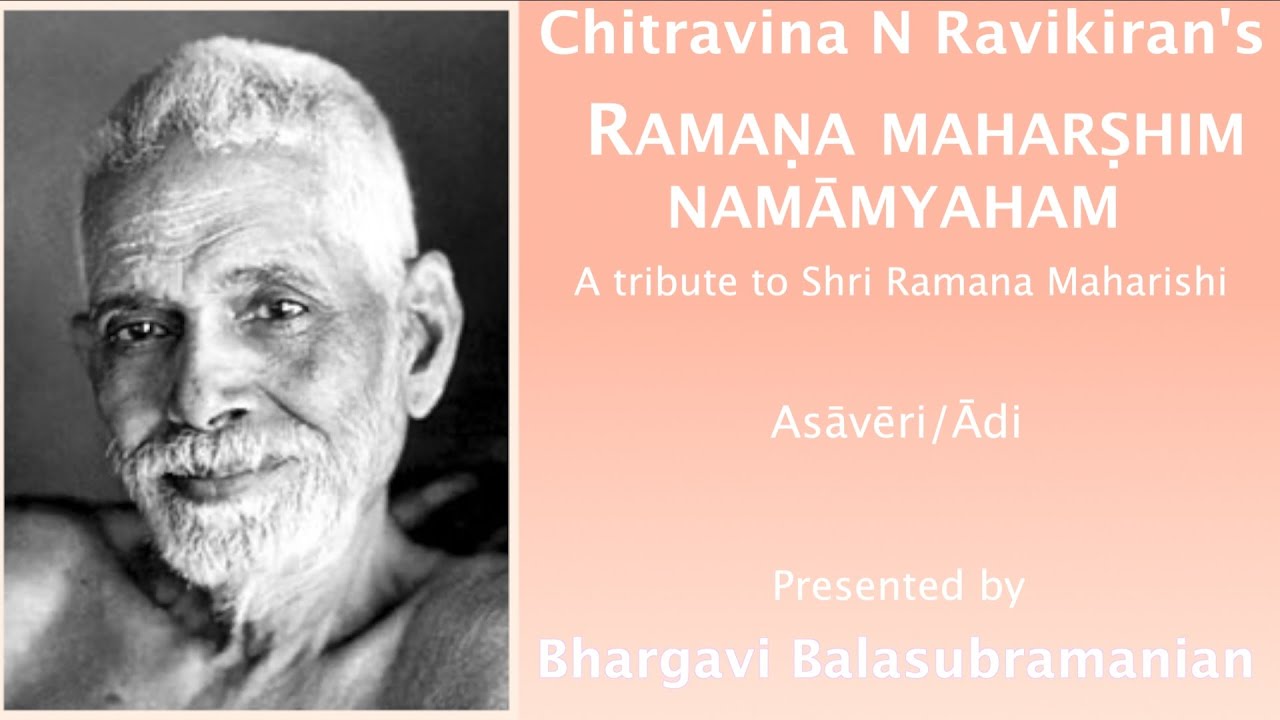 Chitravina N Ravikiran's
RAMAṆA MAHARṢHIM NAMĀMYAHAM
A tribute to Shri Ramana Maharishi

Asāvēri/Ādi

Presented by
Bhargavi Balasubramanian